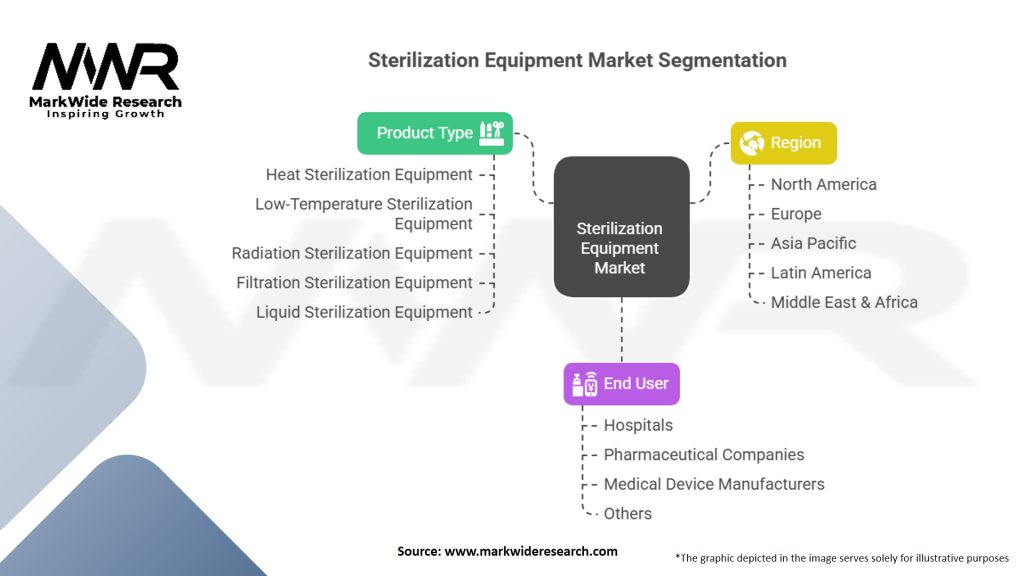 MWR
MarkWide Research
Inspiring Growth

Sterilization Equipment Market Segmentation

Product Type
Heat Sterilization Equipment
Low-Temperature Sterilization Equipment
Radiation Sterilization Equipment
Filtration Sterilization Equipment
Liquid Sterilization Equipment

Sterilization Equipment Market

Region
North America
Europe
Asia Pacific
Latin America
Middle East & Africa

End User
Hospitals
Pharmaceutical Companies
Medical Device Manufacturers
Others

Source: www.markwideresearch.com

*The graphic depicted in the image serves solely for illustrative purposes